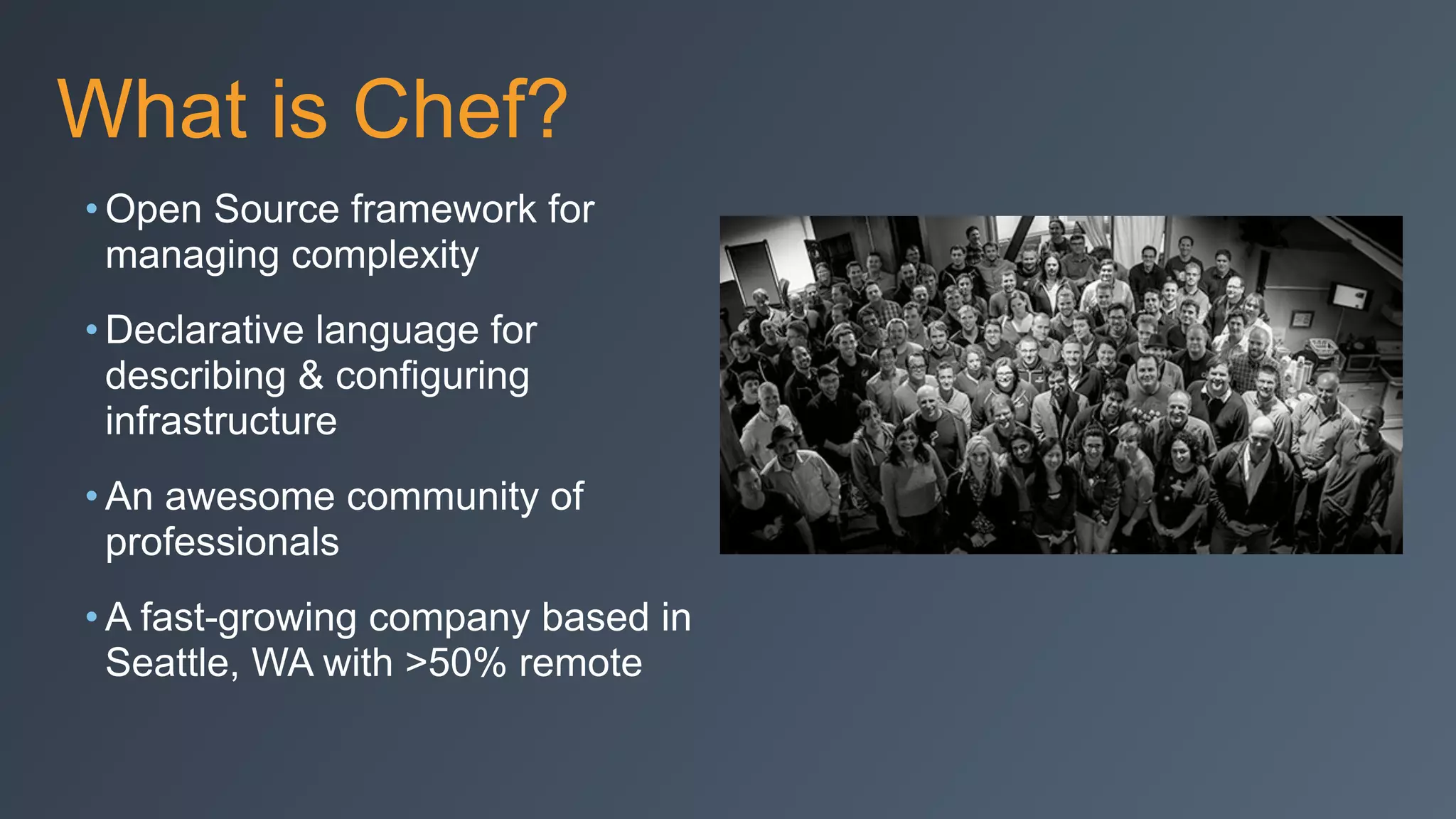 What is Chef?

• Open Source framework for managing complexity

• Declarative language for describing & configuring infrastructure

• An awesome community of professionals

• A fast-growing company based in Seattle, WA with >50% remote